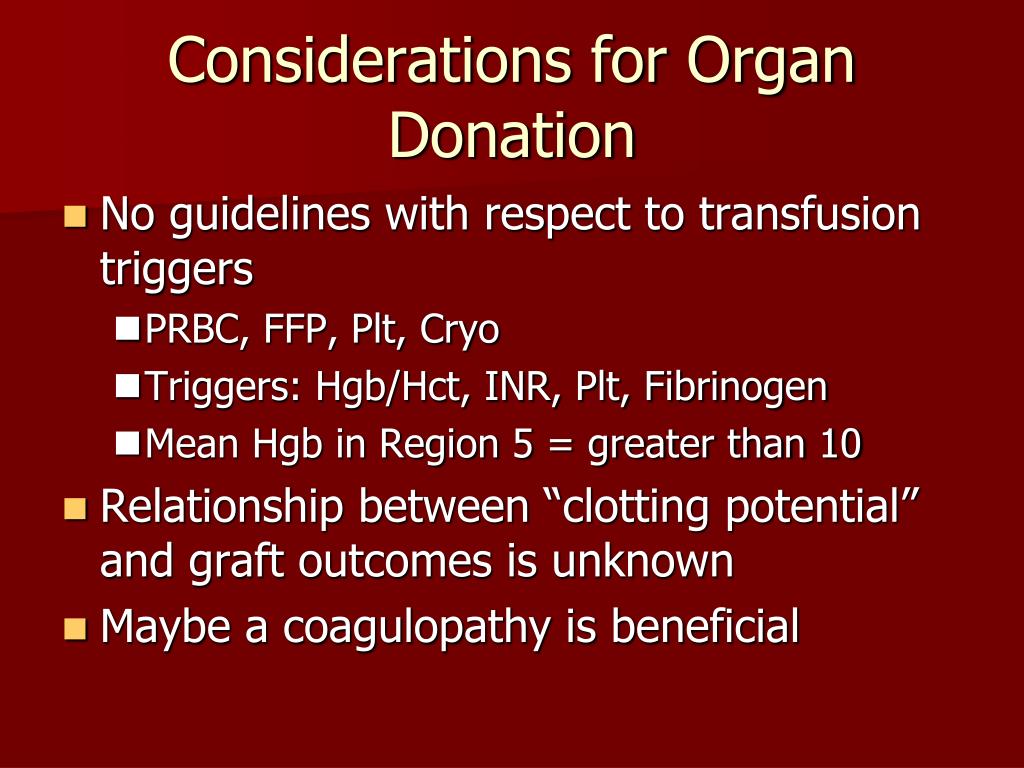 Considerations for Organ Donation

No guidelines with respect to transfusion triggers

PRBC, FFP, Plt, Cryo

Triggers: Hgb/Hct, INR, Plt, Fibrinogen

Mean Hgb in Region 5 = greater than 10

Relationship between “clotting potential” and graft outcomes is unknown

Maybe a coagulopathy is beneficial